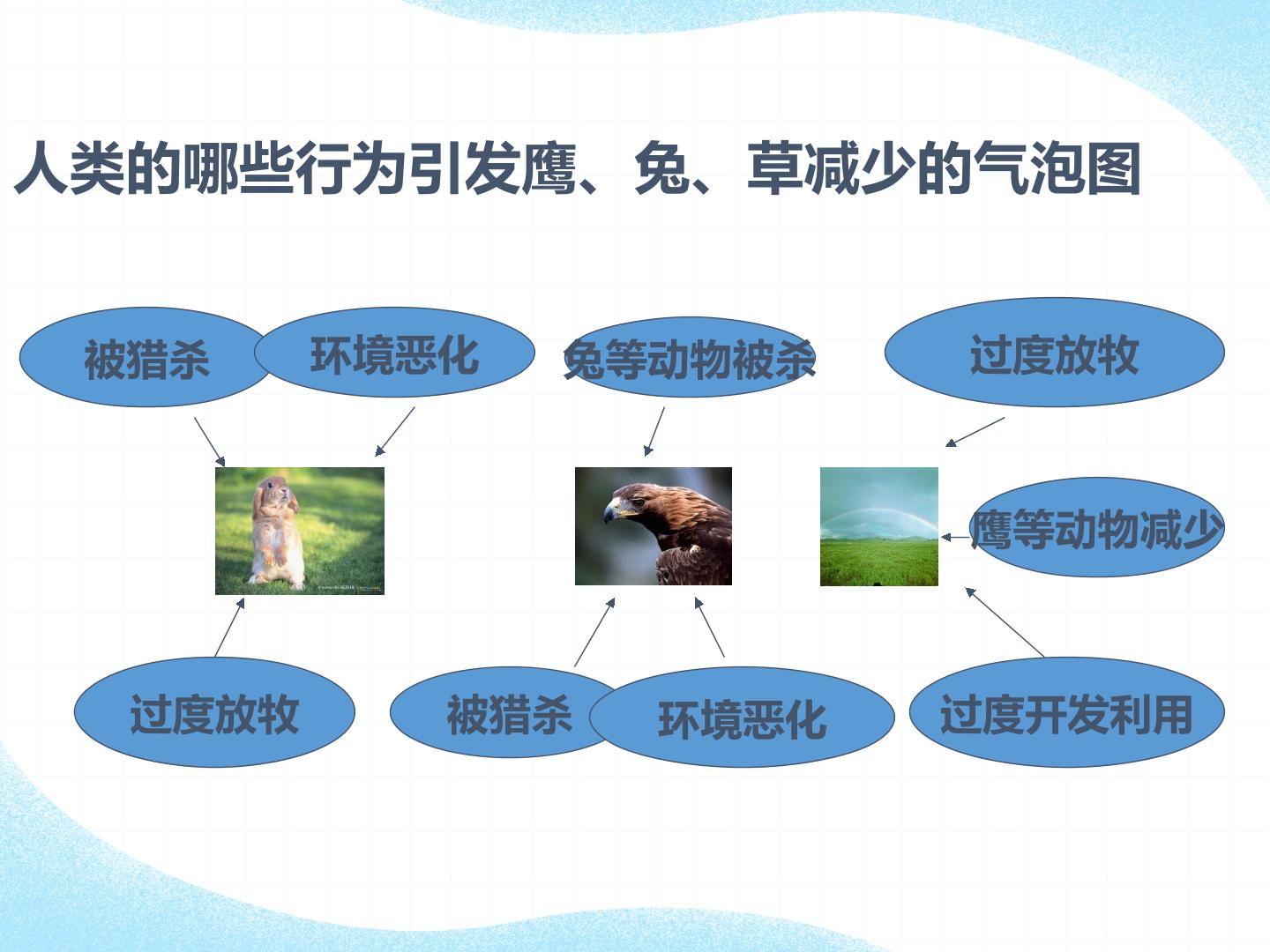 人类的哪些行为引发鹰、兔、草减少的气泡图

被猎杀

环境恶化

兔等动物被杀

过度放牧

鹰等动物减少

过度放牧

被猎杀

环境恶化

过度开发利用